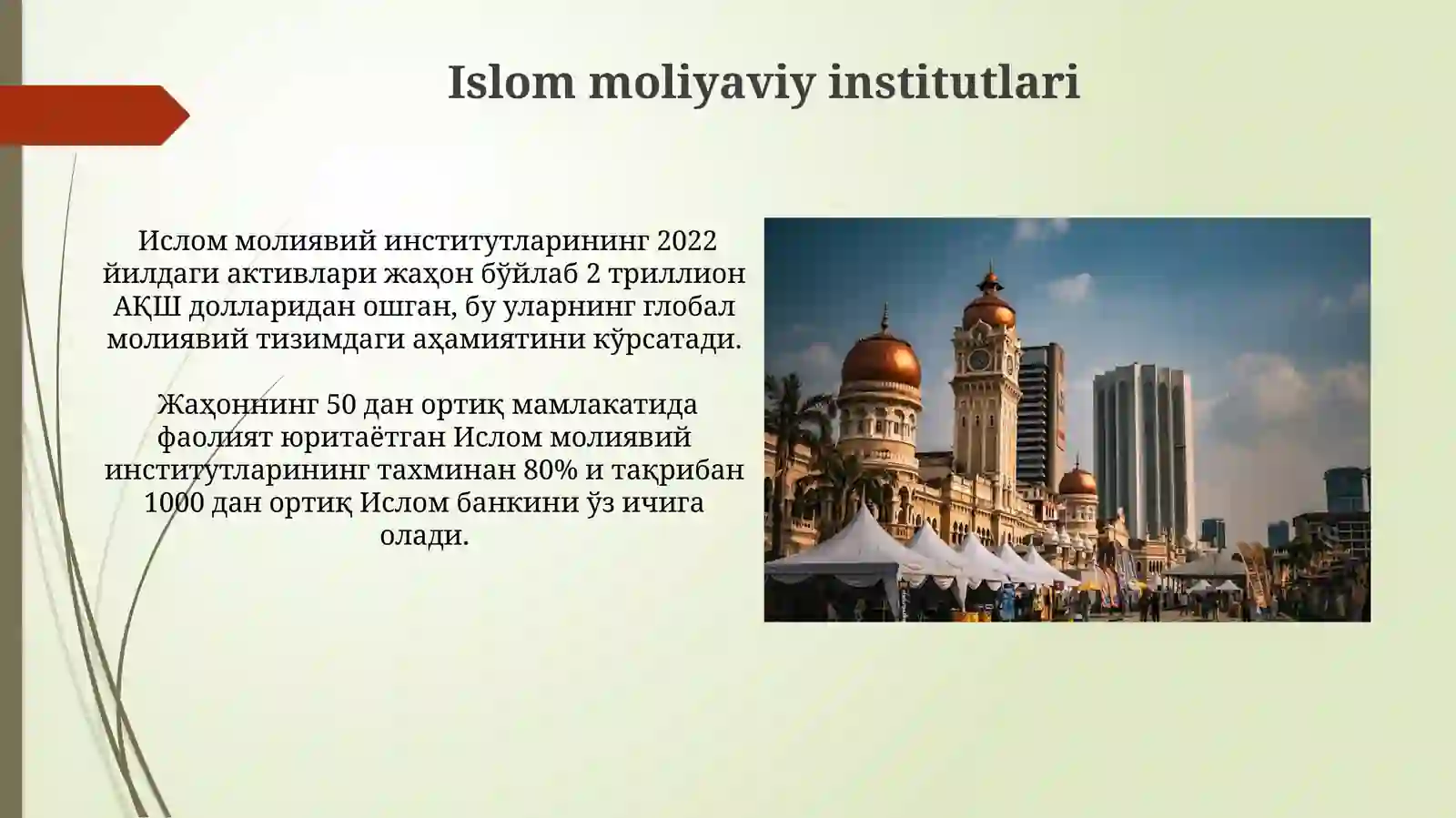 Islom moliyaviy institutlari

Ислом молиявий институтларининг 2022 йилдаги активлари жаҳон бўйлаб 2 триллион АҚШ долларидан ошган, бу уларнинг глобал молиявий тизимдаги аҳамиятини кўрсатади.

Жаҳоннинг 50 дан ортиқ мамлакатида фаолият юритаётган Ислом молиявий институтларининг тахминан 80% и тақрибан 1000 дан ортиқ Ислом банкини ўз ичига олади.